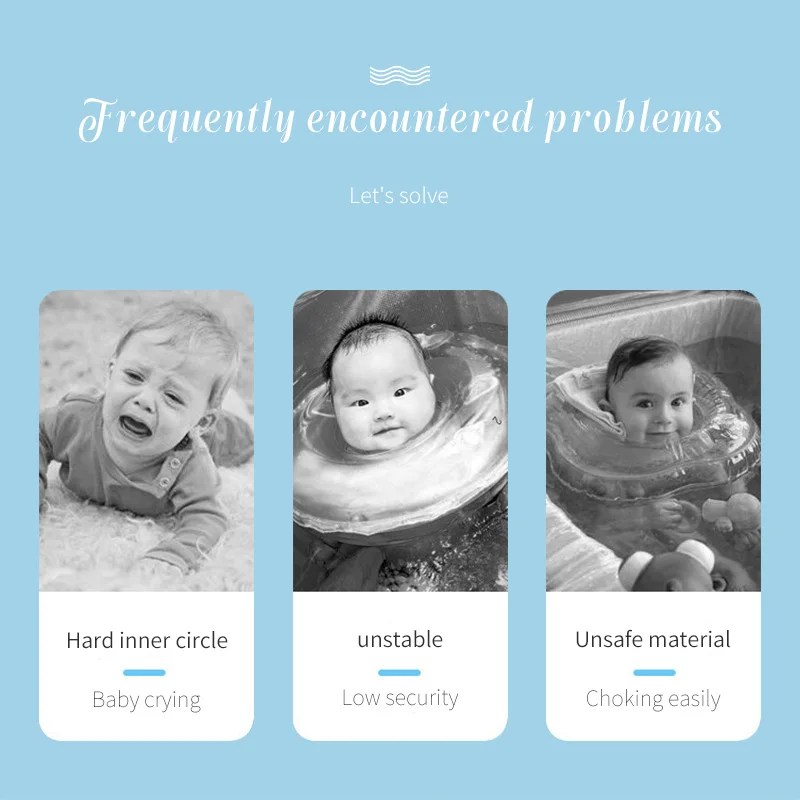 Frequently encountered problems

Let's solve

Hard inner circle

Baby crying

unstable

Low security

Unsafe material

Choking easily